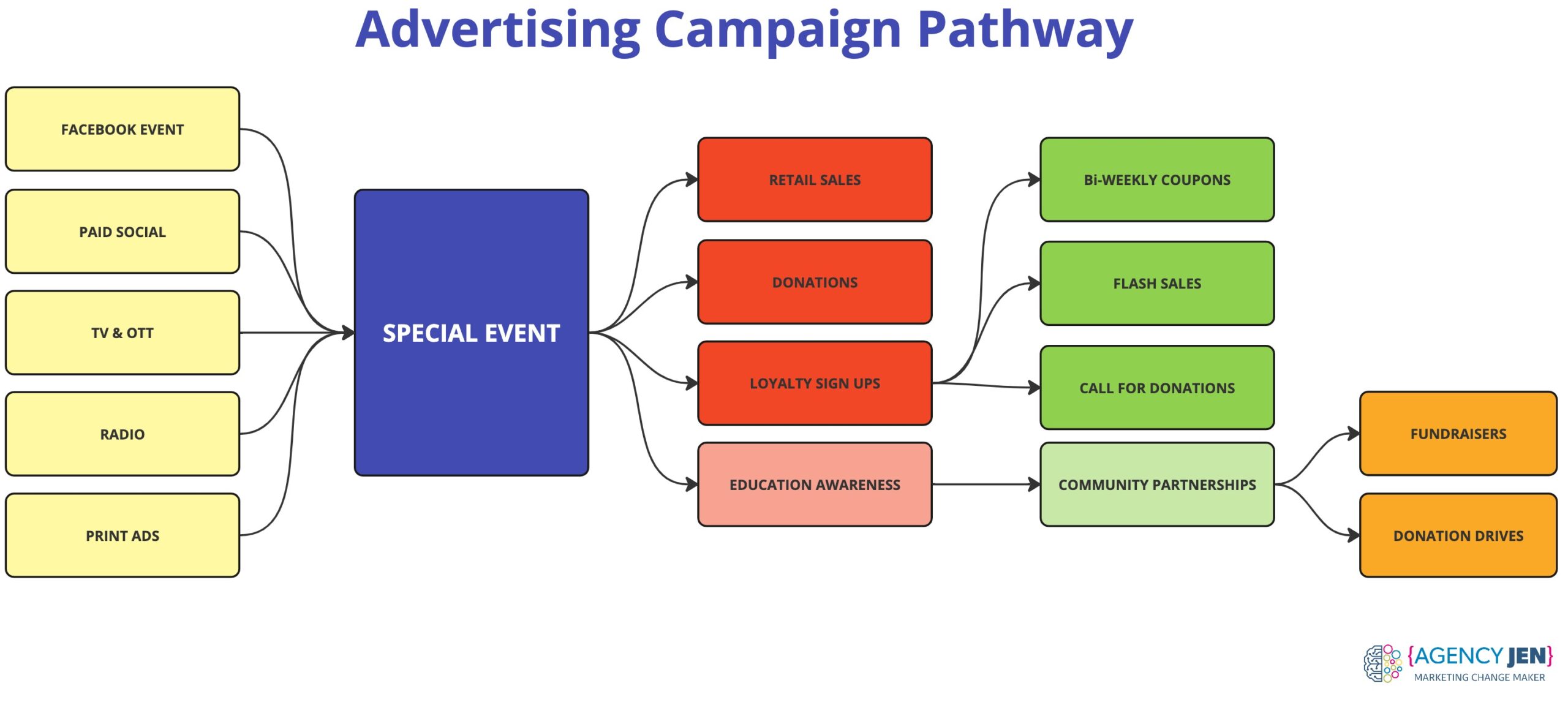 Advertising Campaign Pathway

FACEBOOK EVENT

PAID SOCIAL

TV & OTT

RADIO

PRINT ADS

SPECIAL EVENT

RETAIL SALES

DONATIONS

LOYALTY SIGN UPS

EDUCATION AWARENESS

Bi-WEEKLY COUPONS

FLASH SALES

CALL FOR DONATIONS

COMMUNITY PARTNERSHIPS

FUNDRAISERS

DONATION DRIVES

{AGENCY JEN}
MARKETING CHANGE MAKER